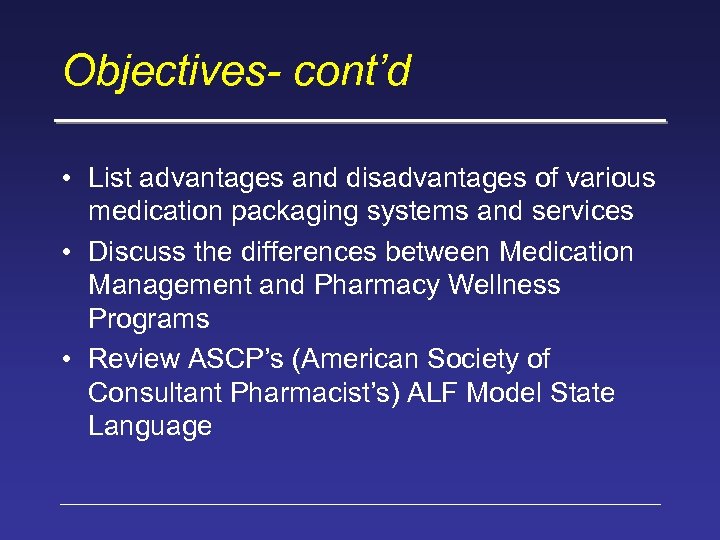 Objectives- cont'd

• List advantages and disadvantages of various medication packaging systems and services

• Discuss the differences between Medication Management and Pharmacy Wellness Programs

• Review ASCP's (American Society of Consultant Pharmacist's) ALF Model State Language